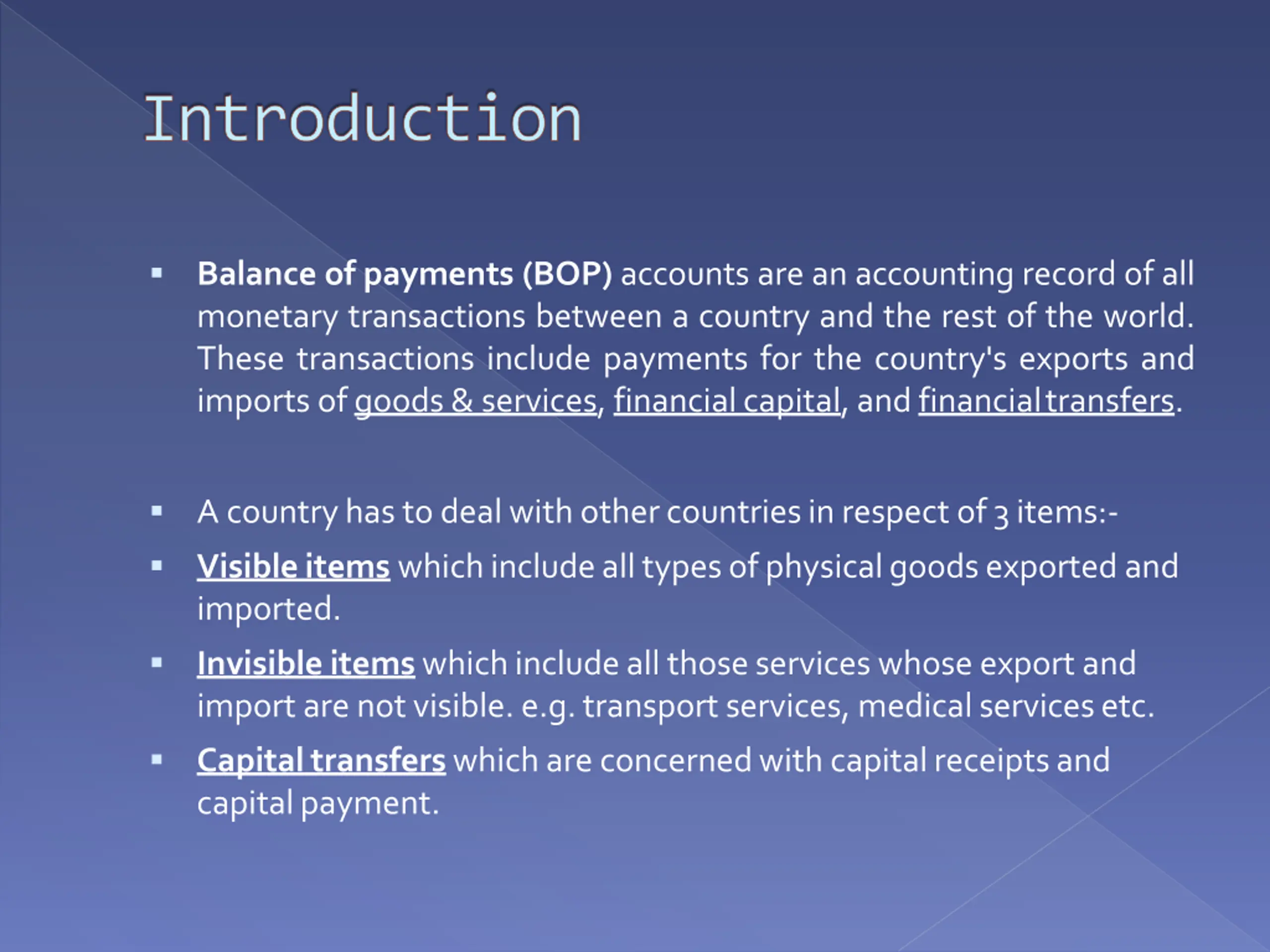 Introduction

▪ Balance of payments (BOP) accounts are an accounting record of all monetary transactions between a country and the rest of the world. These transactions include payments for the country's exports and imports of goods & services, financial capital, and financial transfers.

▪ A country has to deal with other countries in respect of 3 items:-

▪ Visible items which include all types of physical goods exported and imported.

▪ Invisible items which include all those services whose export and import are not visible. e.g. transport services, medical services etc.

▪ Capital transfers which are concerned with capital receipts and capital payment.